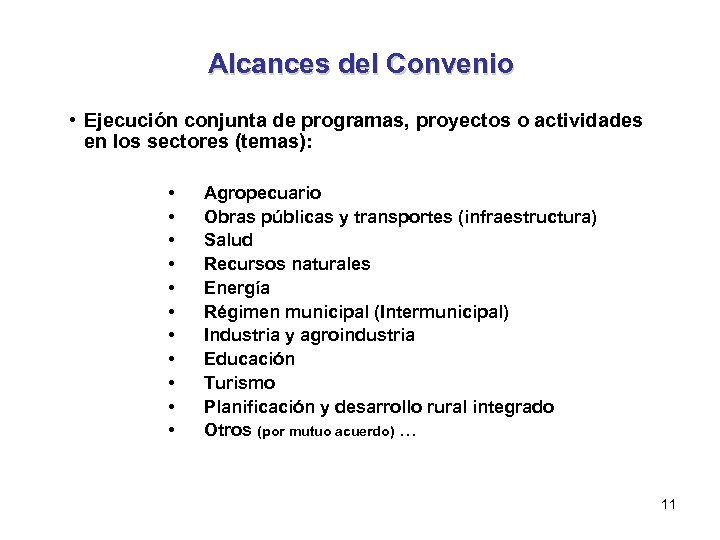 Alcances del Convenio

• Ejecución conjunta de programas, proyectos o actividades en los sectores (temas):

• Agropecuario
• Obras públicas y transportes (infraestructura)
• Salud
• Recursos naturales
• Energía
• Régimen municipal (Intermunicipal)
• Industria y agroindustria
• Educación
• Turismo
• Planificación y desarrollo rural integrado
• Otros (por mutuo acuerdo) ...

11